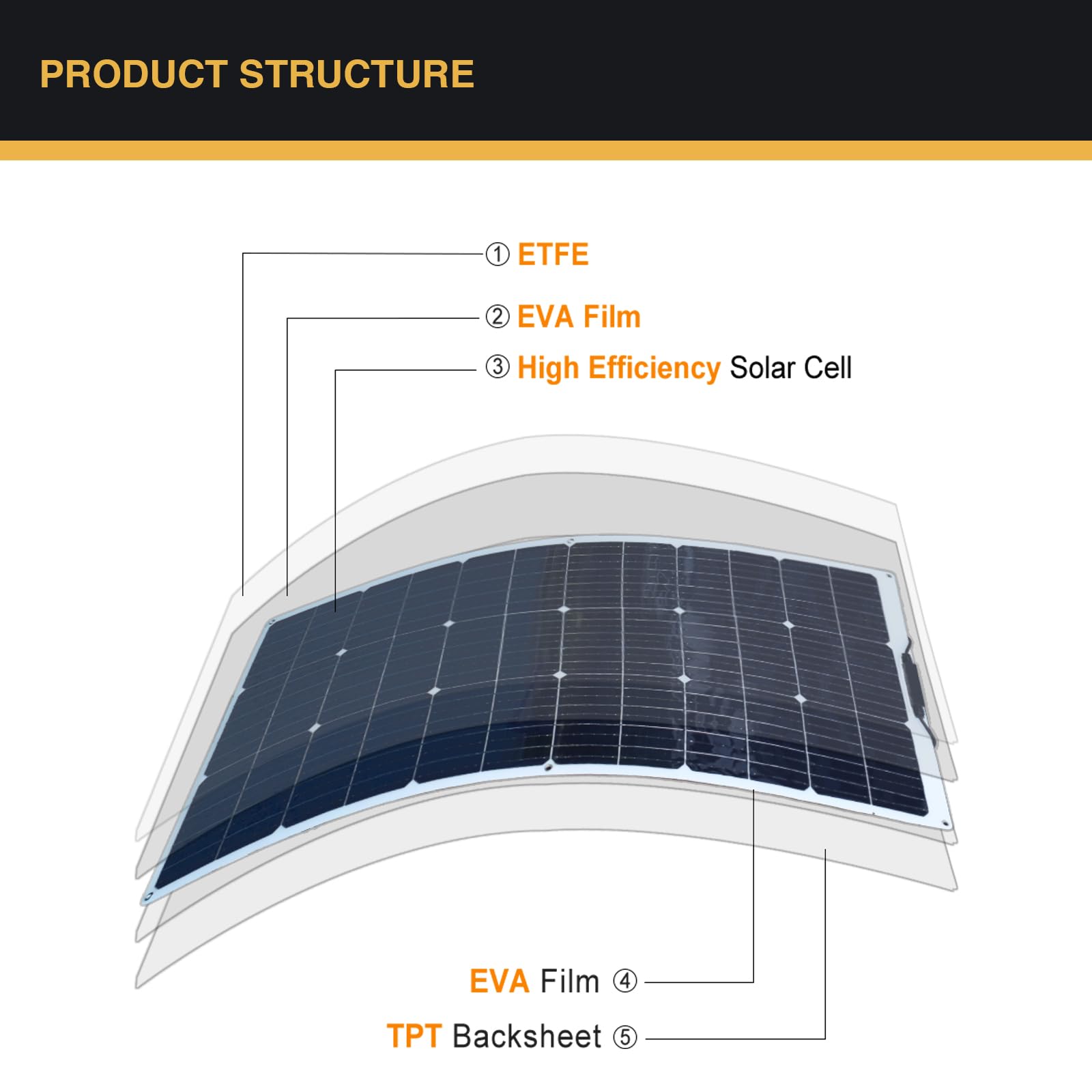 PRODUCT STRUCTURE

① ETFE

② EVA Film

③ High Efficiency Solar Cell

EVA Film ④

TPT Backsheet ⑤